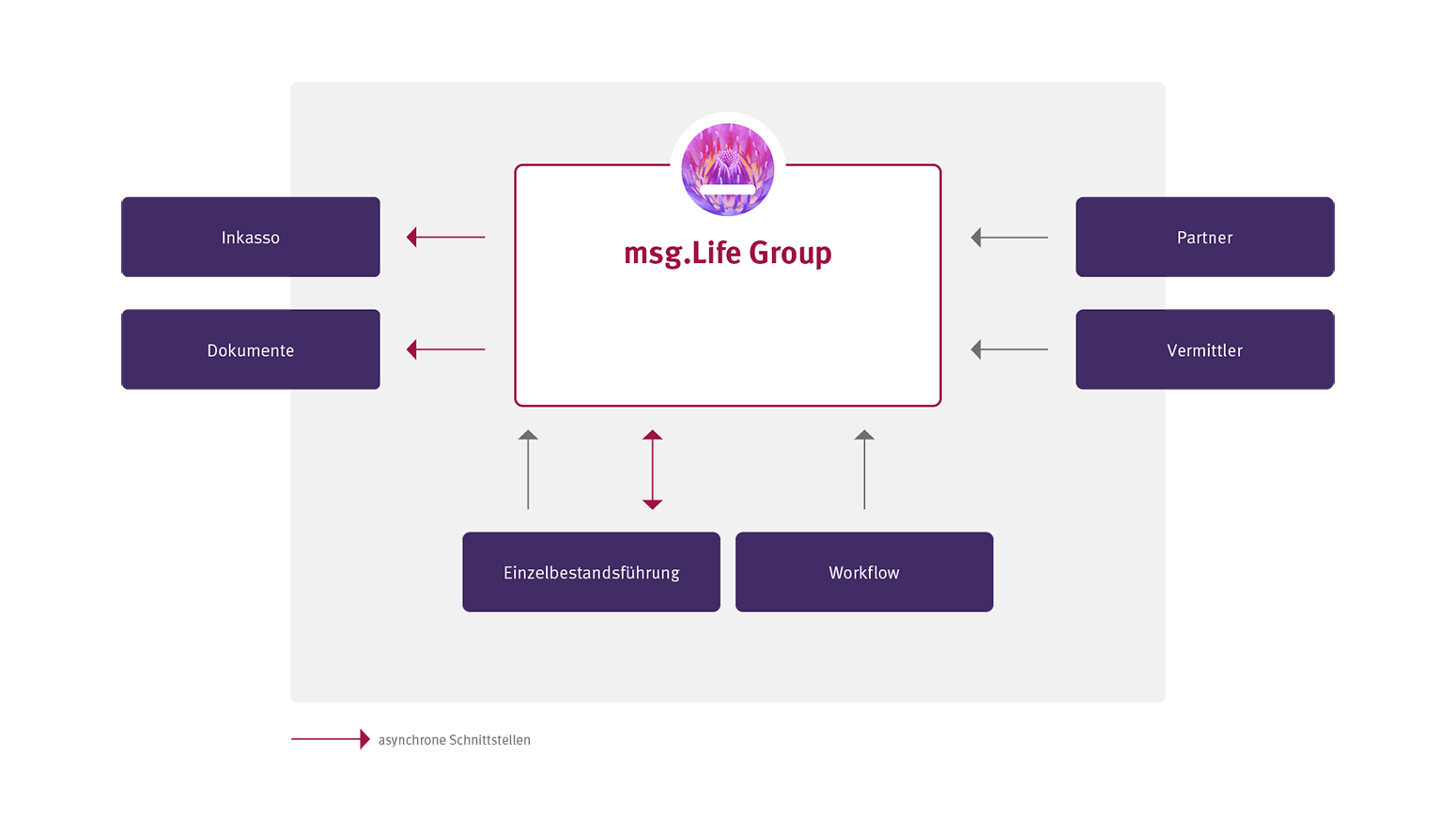 Inkasso

Dokumente

msg.Life Group

Partner

Vermittler

Einzelbestandsführung

Workflow

asynchrone Schnittstellen